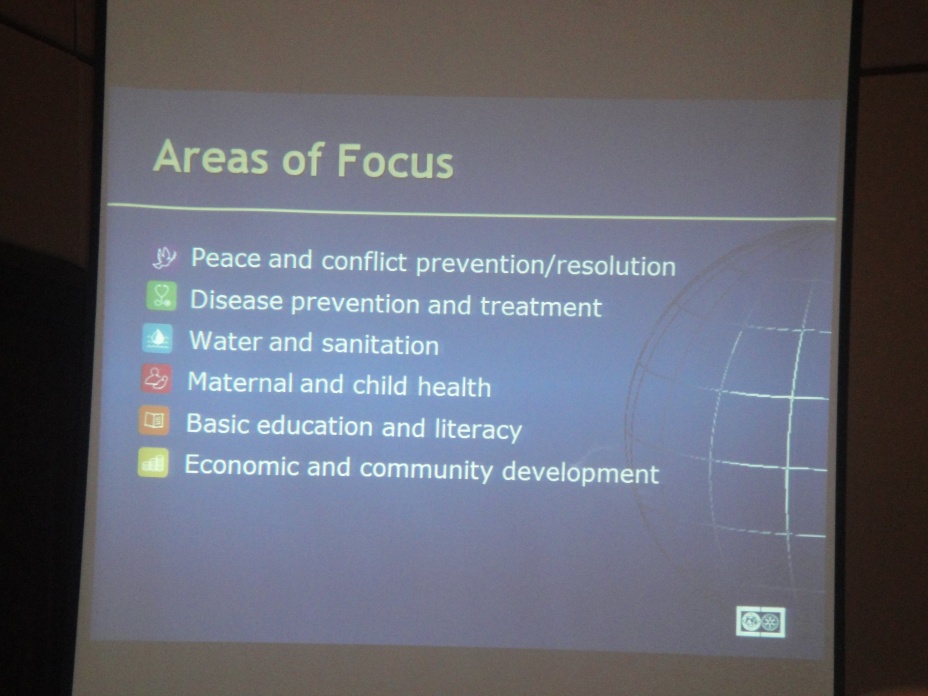 Areas of Focus

Peace and conflict prevention/resolution
Disease prevention and treatment
Water and sanitation
Maternal and child health
Basic education and literacy
Economic and community development